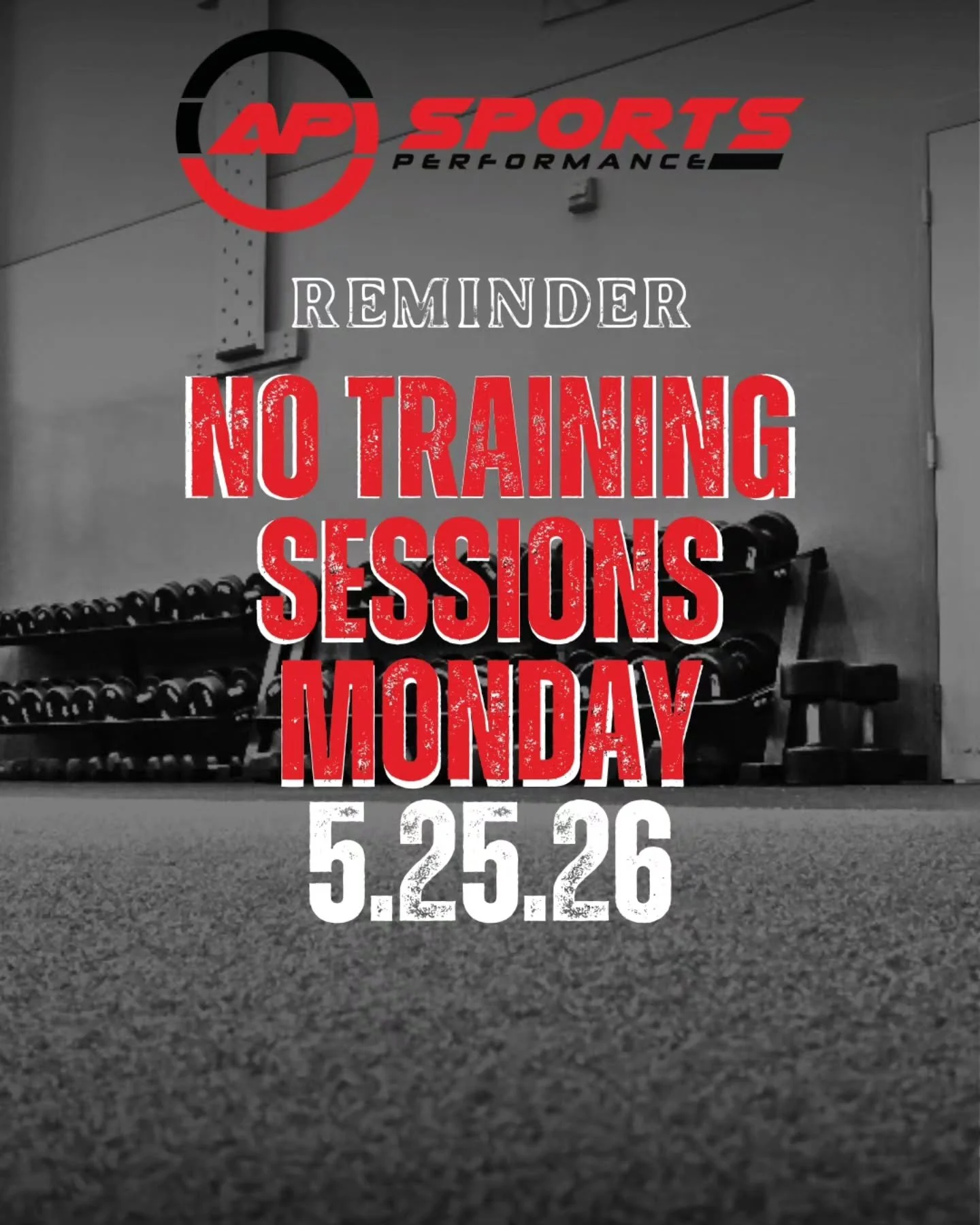 AP SPORTS
PERFORMANCE

REMINDER

NO TRAINING SESSIONS MONDAY
5.25.26